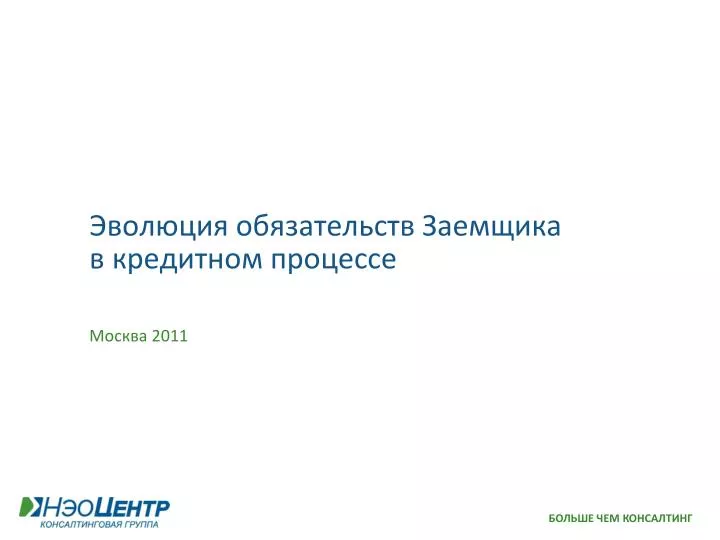 Эволюция обязательств Заемщика в кредитном процессе

Москва 2011

НэоЦентр
КОНСАЛТИНГОВАЯ ГРУППА

БОЛЬШЕ ЧЕМ КОНСАЛТИНГ